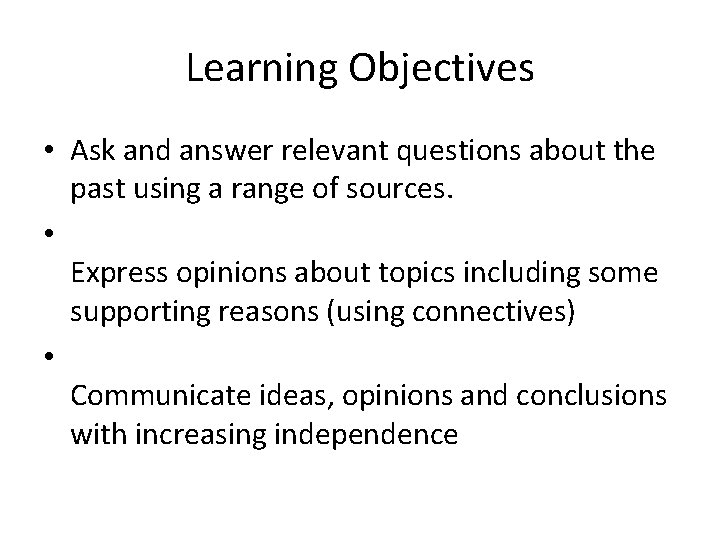 Learning Objectives

• Ask and answer relevant questions about the past using a range of sources.

•

Express opinions about topics including some supporting reasons (using connectives)

•

Communicate ideas, opinions and conclusions with increasing independence